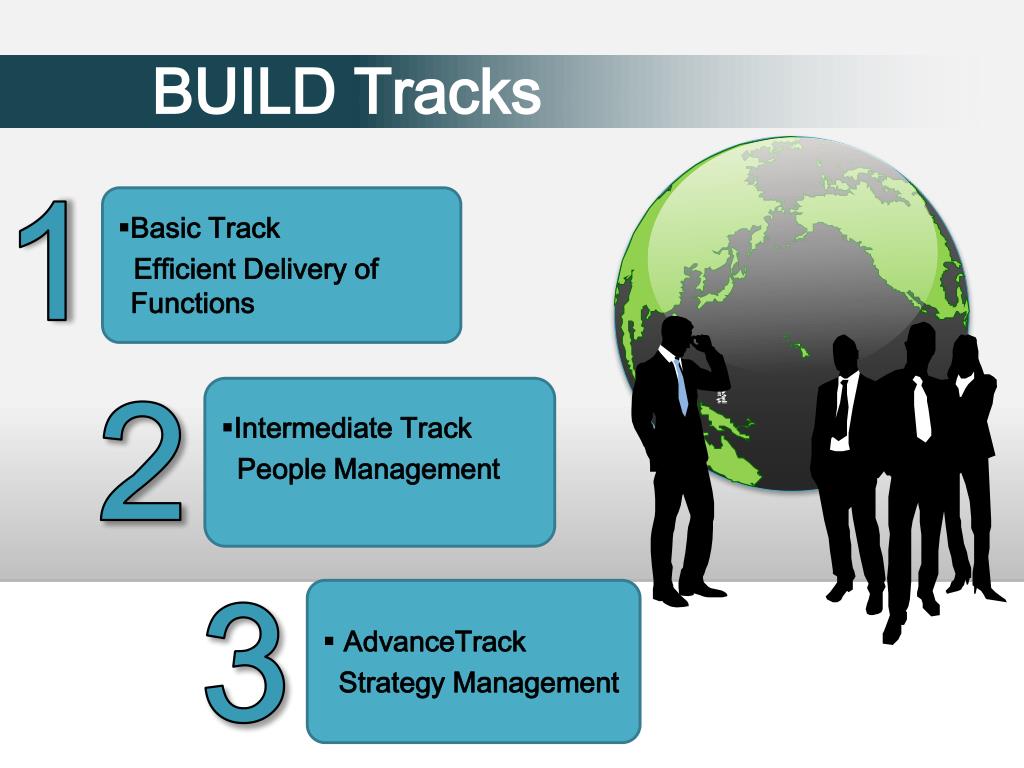 BUILD Tracks

1

▪Basic Track
Efficient Delivery of Functions

2

▪Intermediate Track
People Management

3

▪ AdvanceTrack
Strategy Management